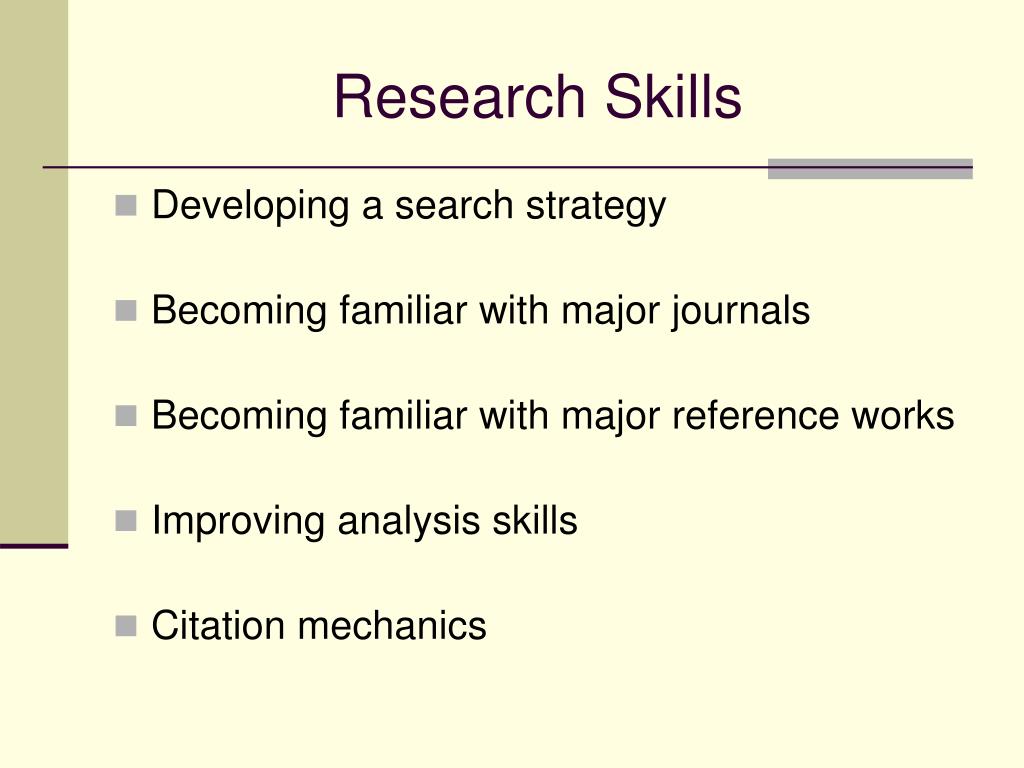 Research Skills

- Developing a search strategy
- Becoming familiar with major journals
- Becoming familiar with major reference works
- Improving analysis skills
- Citation mechanics